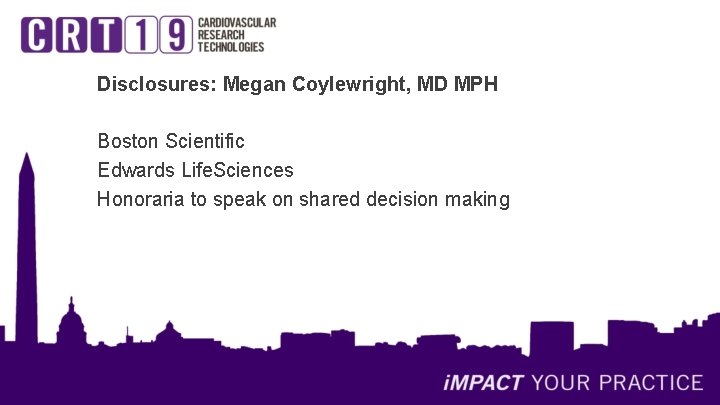 CRT19 CARDIOVASCULAR RESEARCH TECHNOLOGIES

Disclosures: Megan Coylewright, MD MPH

Boston Scientific
Edwards LifeSciences
Honoraria to speak on shared decision making

iMPACT YOUR PRACTICE